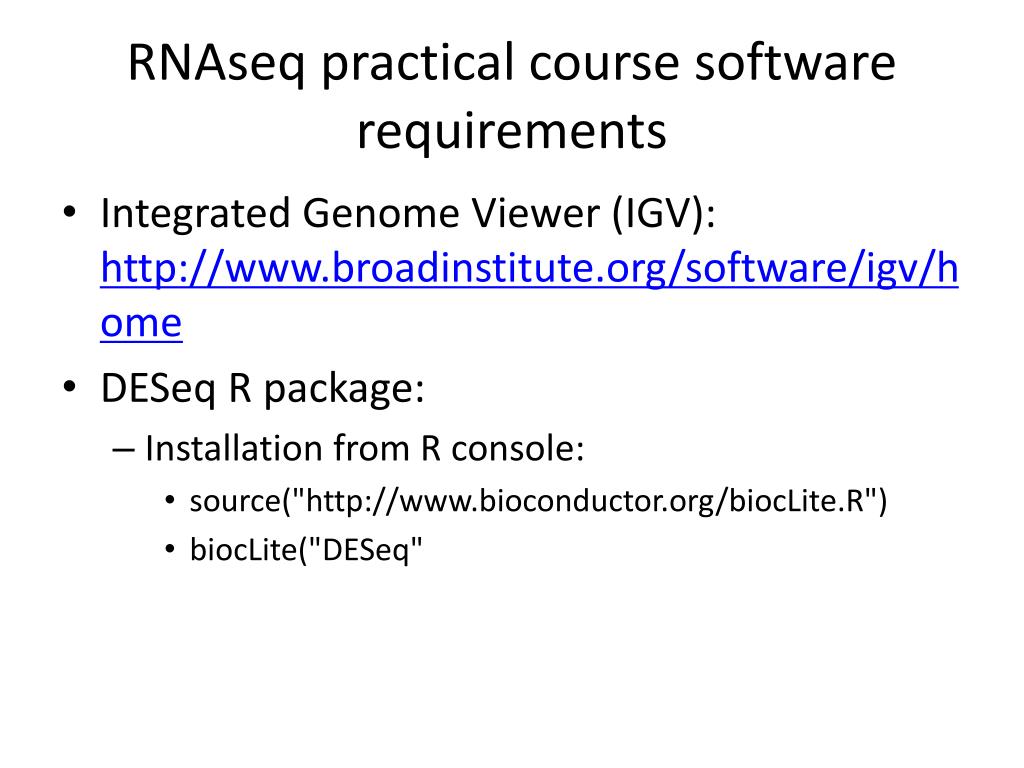 RNAseq practical course software requirements

• Integrated Genome Viewer (IGV): http://www.broadinstitute.org/software/igv/home

• DESeq R package:
– Installation from R console:
• source("http://www.bioconductor.org/biocLite.R")
• biocLite("DESeq"